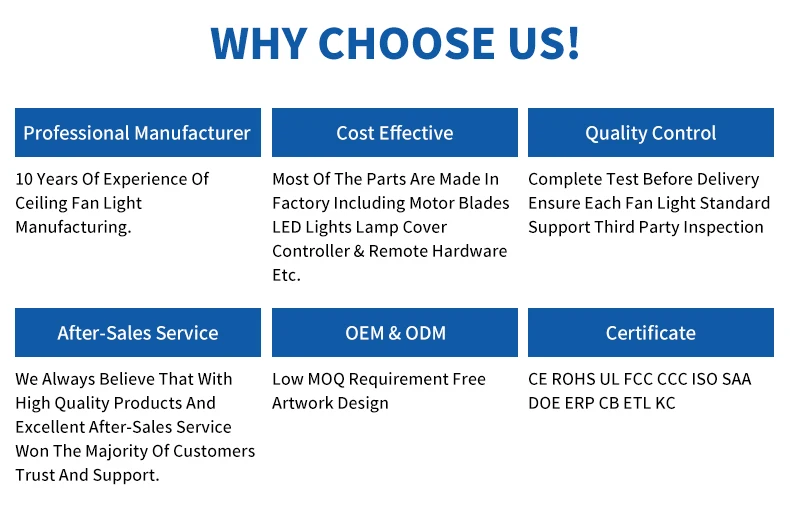 WHY CHOOSE US!

Professional Manufacturer

10 Years Of Experience Of Ceiling Fan Light Manufacturing.

Cost Effective

Most Of The Parts Are Made In Factory Including Motor Blades LED Lights Lamp Cover Controller & Remote Hardware Etc.

Quality Control

Complete Test Before Delivery Ensure Each Fan Light Standard Support Third Party Inspection

After-Sales Service

We Always Believe That With High Quality Products And Excellent After-Sales Service Won The Majority Of Customers Trust And Support.

OEM & ODM

Low MOQ Requirement Free Artwork Design

Certificate

CE ROHS UL FCC CCC ISO SAA DOE ERP CB ETL KC